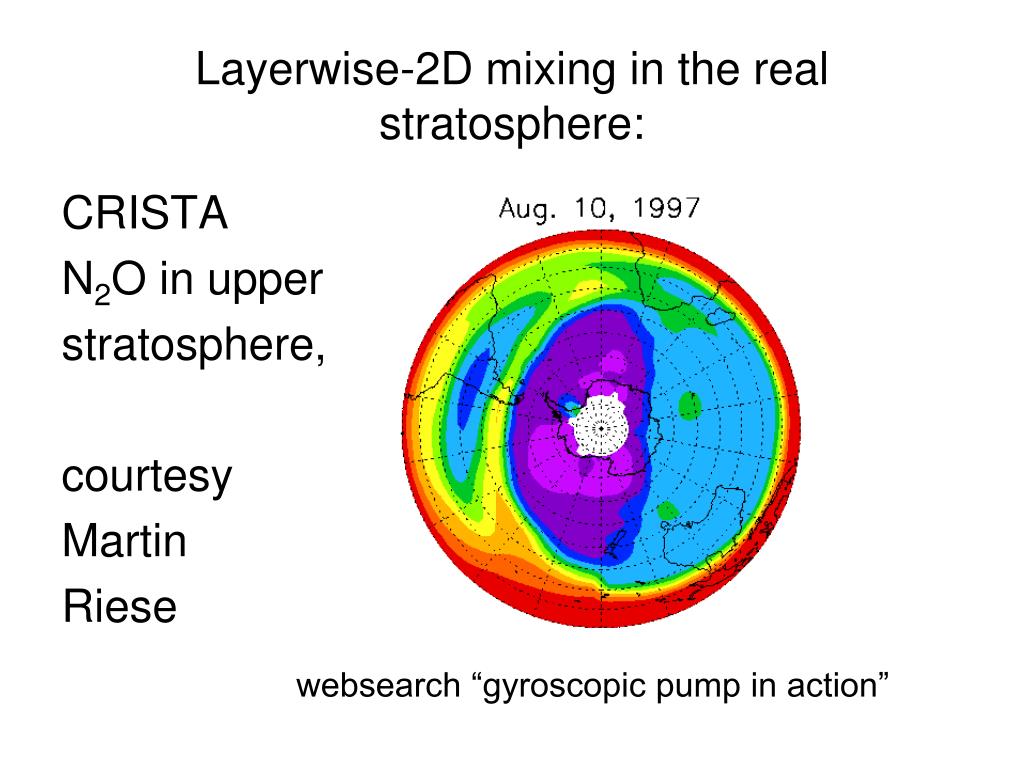 Layerwise-2D mixing in the real stratosphere:

CRISTA
$N_2O$ in upper stratosphere,

courtesy
Martin
Riese

Aug. 10, 1997

websearch “gyroscopic pump in action”